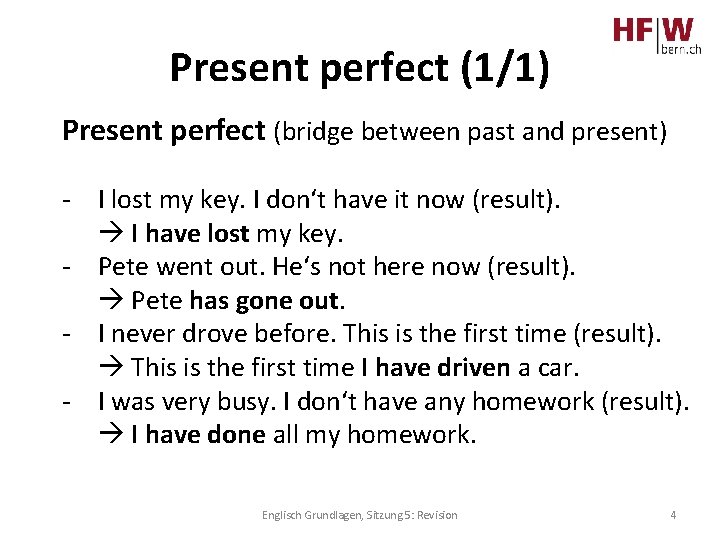 HF|W bern.ch

Present perfect (1/1)

Present perfect (bridge between past and present)

- I lost my key. I don‘t have it now (result).
→ I have lost my key.
- Pete went out. He‘s not here now (result).
→ Pete has gone out.
- I never drove before. This is the first time (result).
→ This is the first time I have driven a car.
- I was very busy. I don‘t have any homework (result).
→ I have done all my homework.

Englisch Grundlagen, Sitzung 5: Revision

4